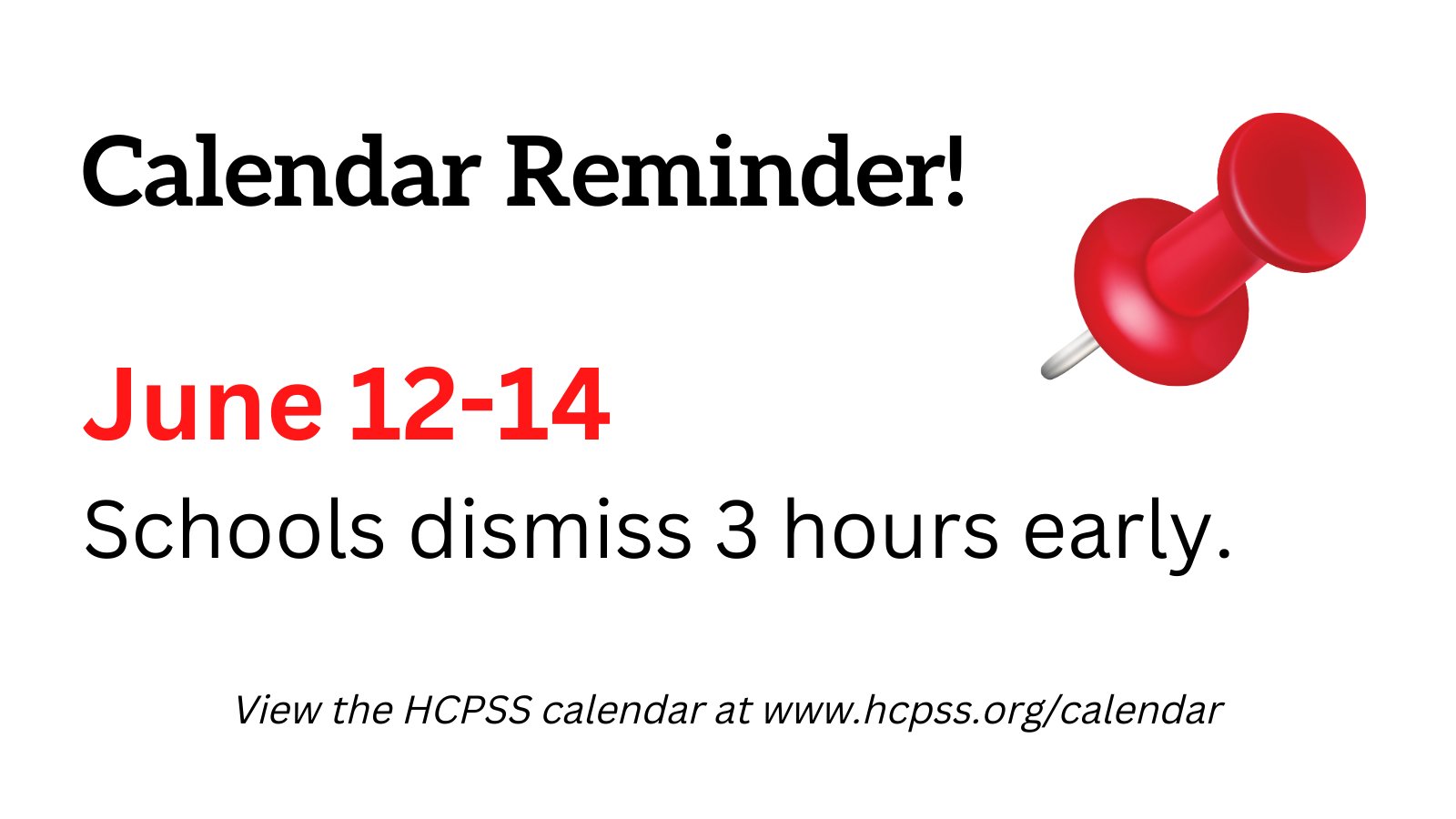 Calendar Reminder!

June 12-14

Schools dismiss 3 hours early.

View the HCPSS calendar at www.hcpss.org/calendar